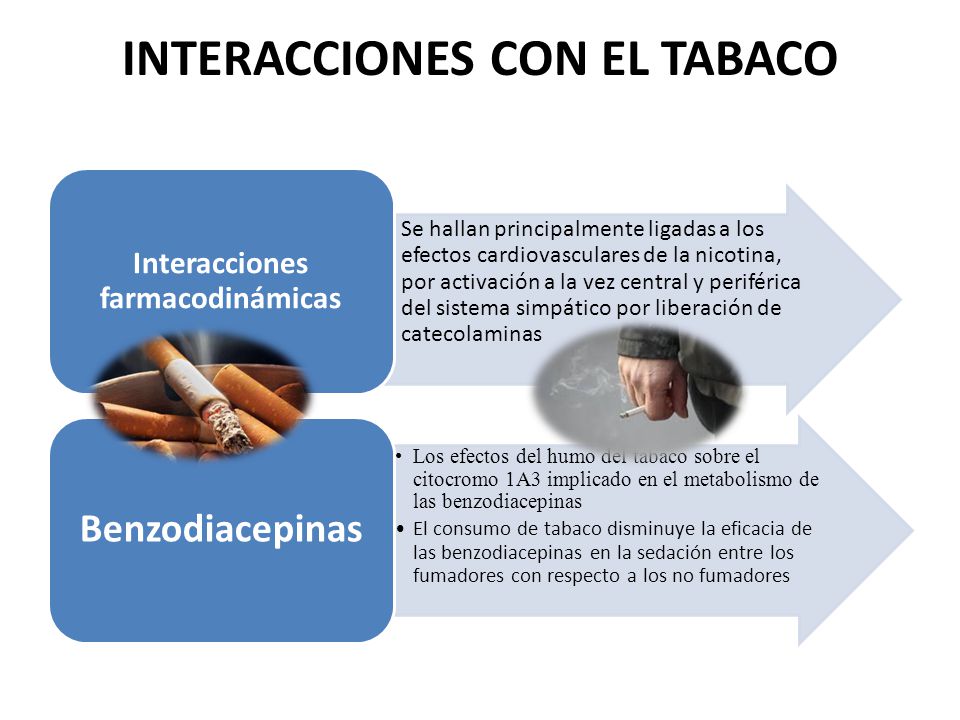 INTERACCIONES CON EL TABACO

Interacciones farmacodinámicas

Se hallan principalmente ligadas a los efectos cardiovasculares de la nicotina, por activación a la vez central y periférica del sistema simpático por liberación de catecolaminas

Benzodiacepinas

• Los efectos del humo del tabaco sobre el citocromo 1A3 implicado en el metabolismo de las benzodiacepinas
• El consumo de tabaco disminuye la eficacia de las benzodiacepinas en la sedación entre los fumadores con respecto a los no fumadores